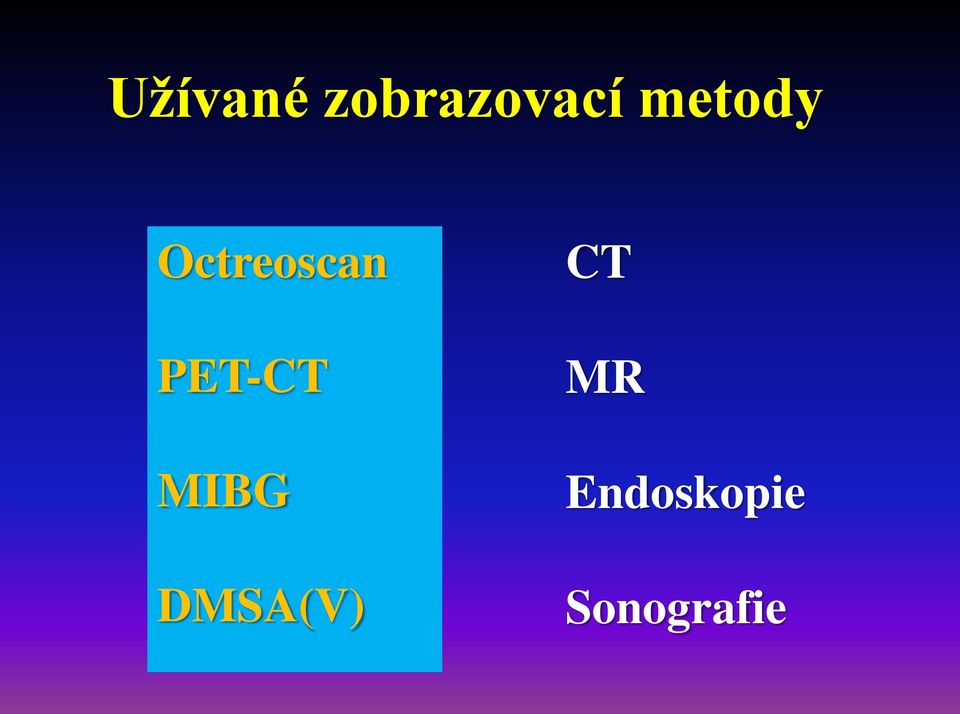 Užívané zobrazovací metody

Octreoscan

PET-CT

MIBG

DMSA(V)

CT

MR

Endoskopie

Sonografie